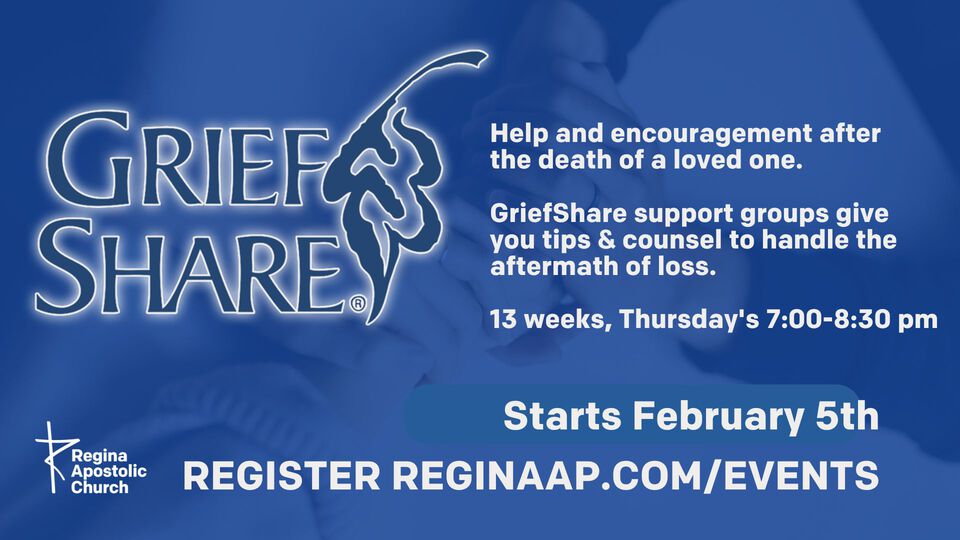 GRIEF SHARE®

Help and encouragement after the death of a loved one.

GriefShare support groups give you tips & counsel to handle the aftermath of loss.

13 weeks, Thursday's 7:00-8:30 pm

Starts February 5th

Regina Apostolic Church

REGISTER REGINAAP.COM/EVENTS